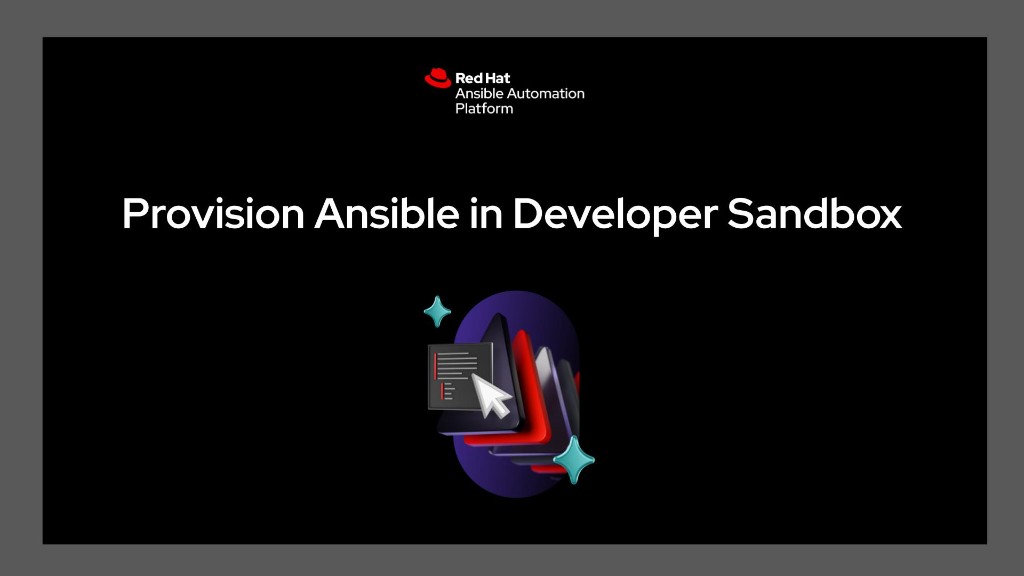 Red Hat
Ansible Automation Platform

Provision Ansible in Developer Sandbox